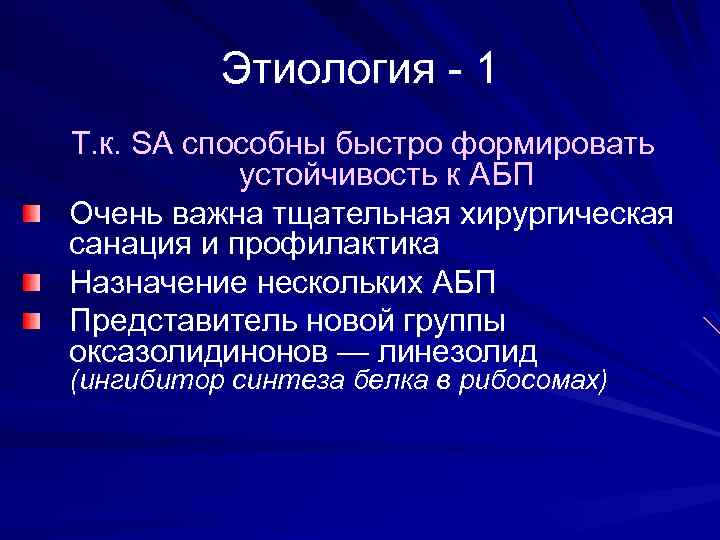 Этиология - 1

Т.к. SA способны быстро формировать устойчивость к АБП

Очень важна тщательная хирургическая санация и профилактика

Назначение нескольких АБП

Представитель новой группы оксазолидинонов — линезолид (ингибитор синтеза белка в рибосомах)